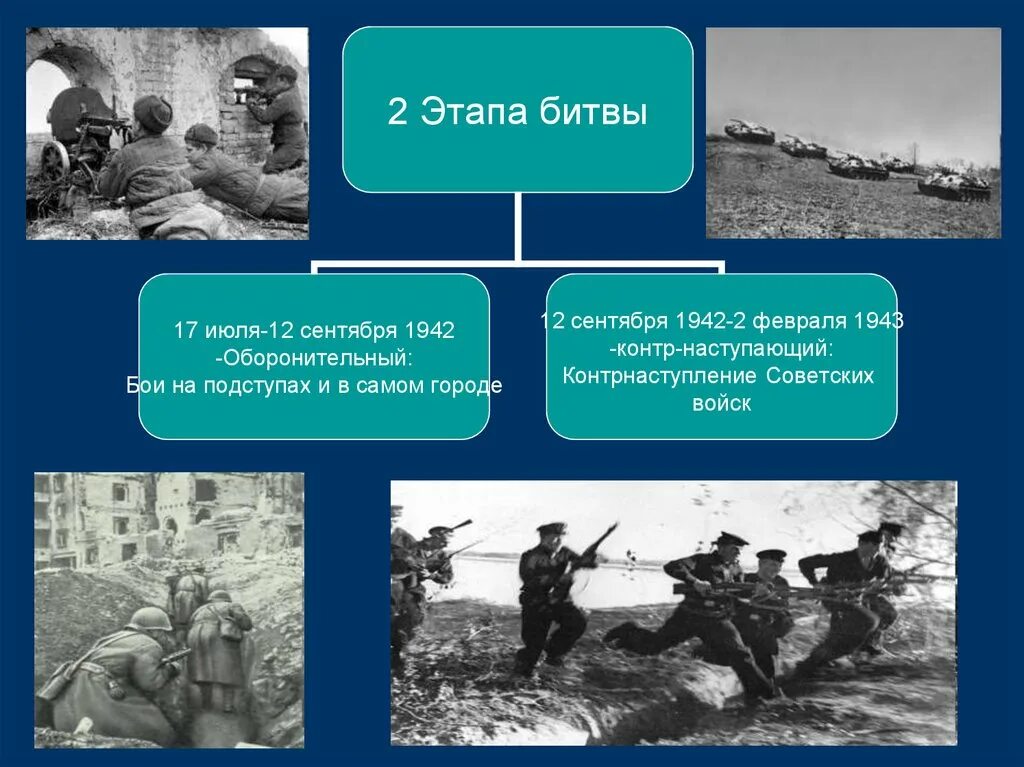 2 Этапа битвы

17 июля-12 сентября 1942
-Оборонительный:
Бои на подступах и в самом городе

12 сентября 1942-2 февраля 1943
-контр-наступающий:
Контрнаступление Советских войск